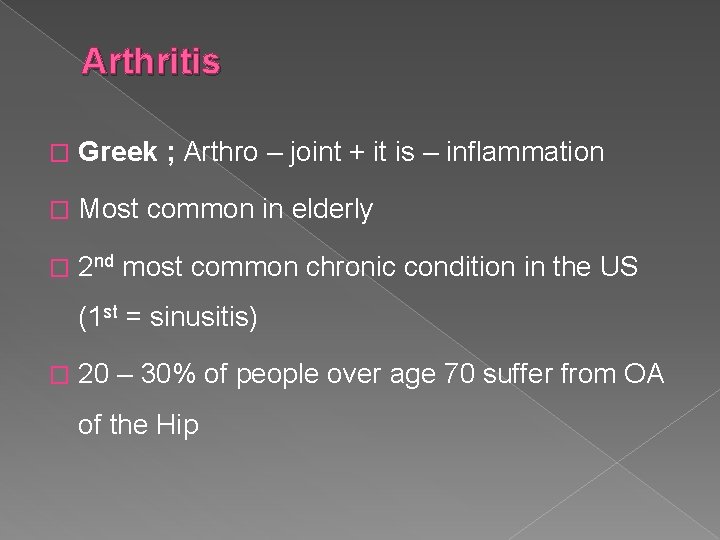 Arthritis

Greek ; Arthro – joint + it is – inflammation

Most common in elderly

2nd most common chronic condition in the US (1st = sinusitis)

20 – 30% of people over age 70 suffer from OA of the Hip